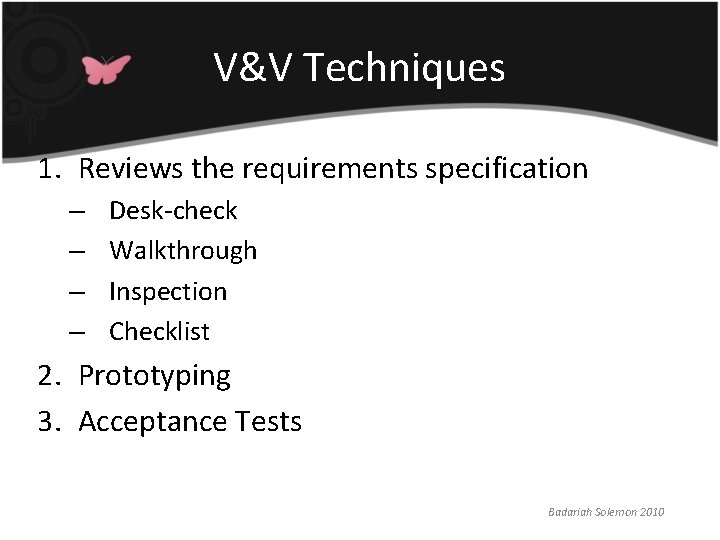 V&V Techniques

1. Reviews the requirements specification
– Desk-check
– Walkthrough
– Inspection
– Checklist
2. Prototyping
3. Acceptance Tests

Badariah Solemon 2010